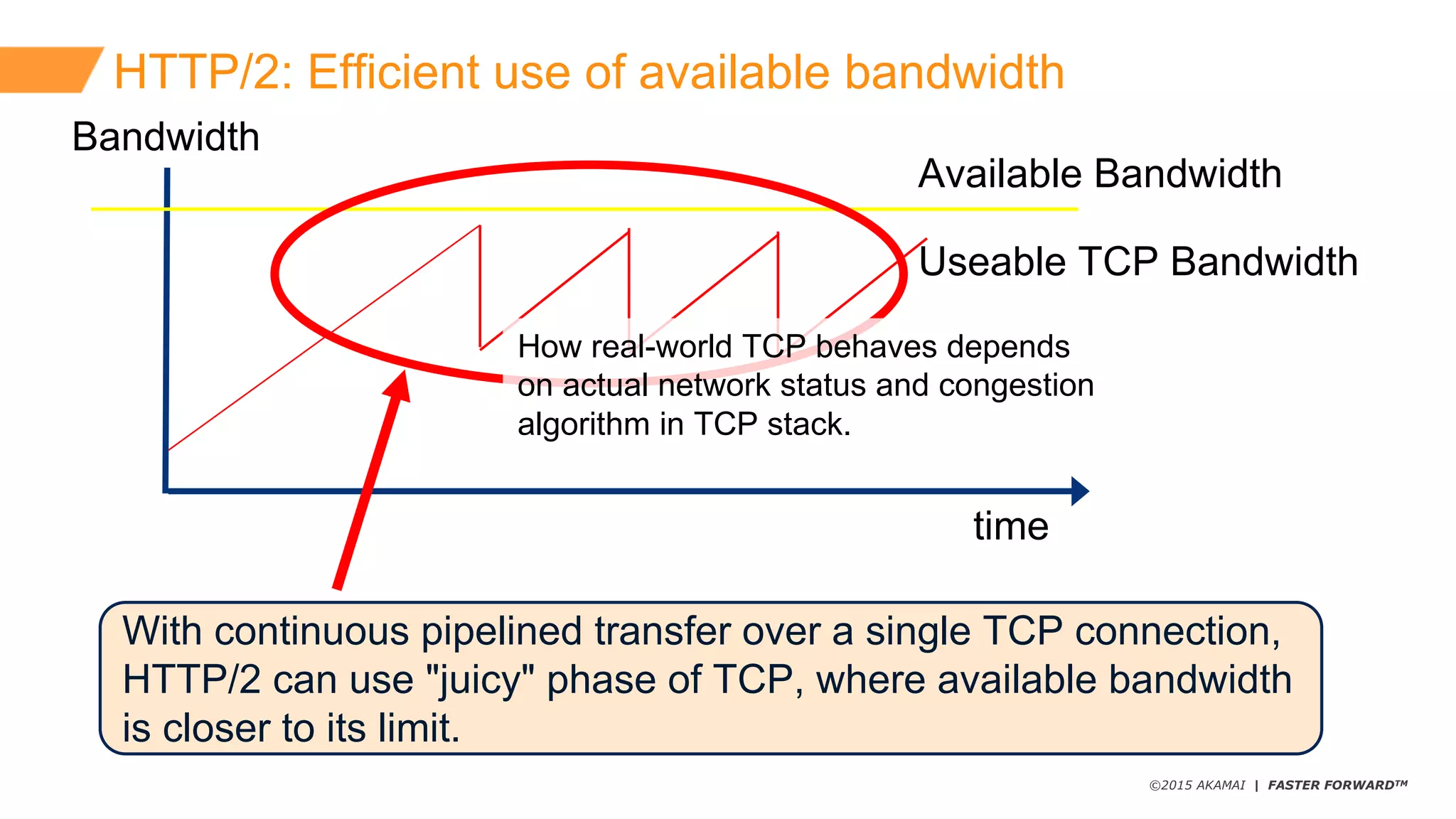 HTTP/2: Efficient use of available bandwidth

Bandwidth

Available Bandwidth

Useable TCP Bandwidth

How real-world TCP behaves depends on actual network status and congestion algorithm in TCP stack.

time

With continuous pipelined transfer over a single TCP connection, HTTP/2 can use "juicy" phase of TCP, where available bandwidth is closer to its limit.

©2015 AKAMAI | FASTER FORWARD™